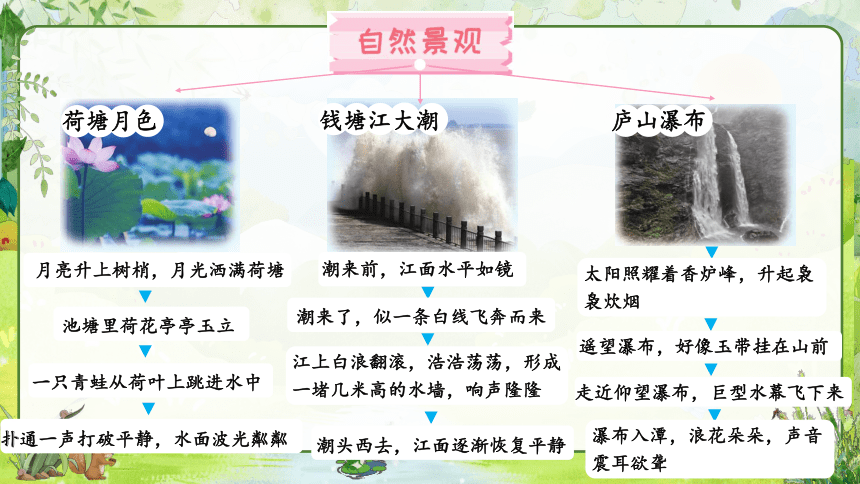 自然景观

荷塘月色

月亮升上树梢，月光洒满荷塘

池塘里荷花亭亭玉立

一只青蛙从荷叶上跳进水中

扑通一声打破平静，水面波光粼粼

钱塘江大潮

潮来前，江面水平如镜

潮来了，似一条白线飞奔而来

江上白浪翻滚，浩浩荡荡，形成一堵几米高的水墙，响声隆隆

潮头西去，江面逐渐恢复平静

庐山瀑布

太阳照耀着香炉峰，升起袅袅炊烟

遥望瀑布，好像玉带挂在山前

走近仰望瀑布，巨型水幕飞下来

瀑布入潭，浪花朵朵，声音震耳欲聋